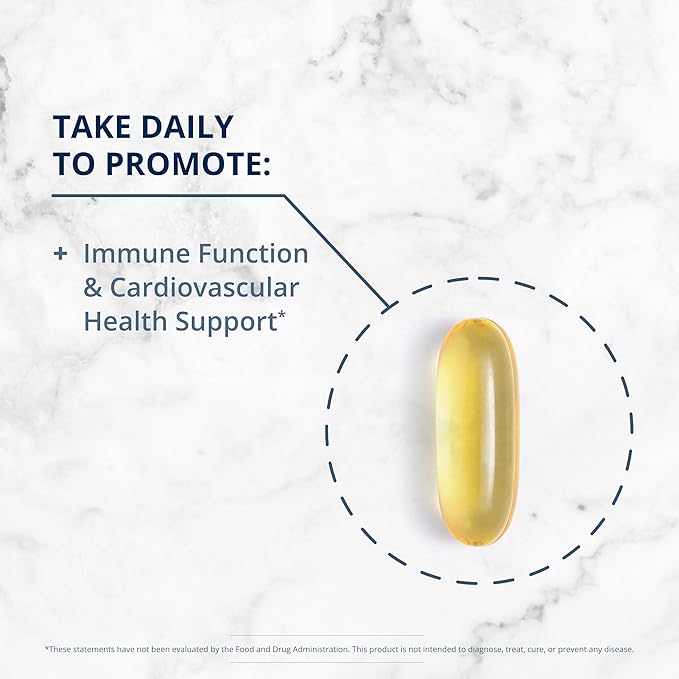 TAKE DAILY TO PROMOTE:

+ Immune Function & Cardiovascular Health Support*

*These statements have not been evaluated by the Food and Drug Administration. This product is not intended to diagnose, treat, cure, or prevent any disease.